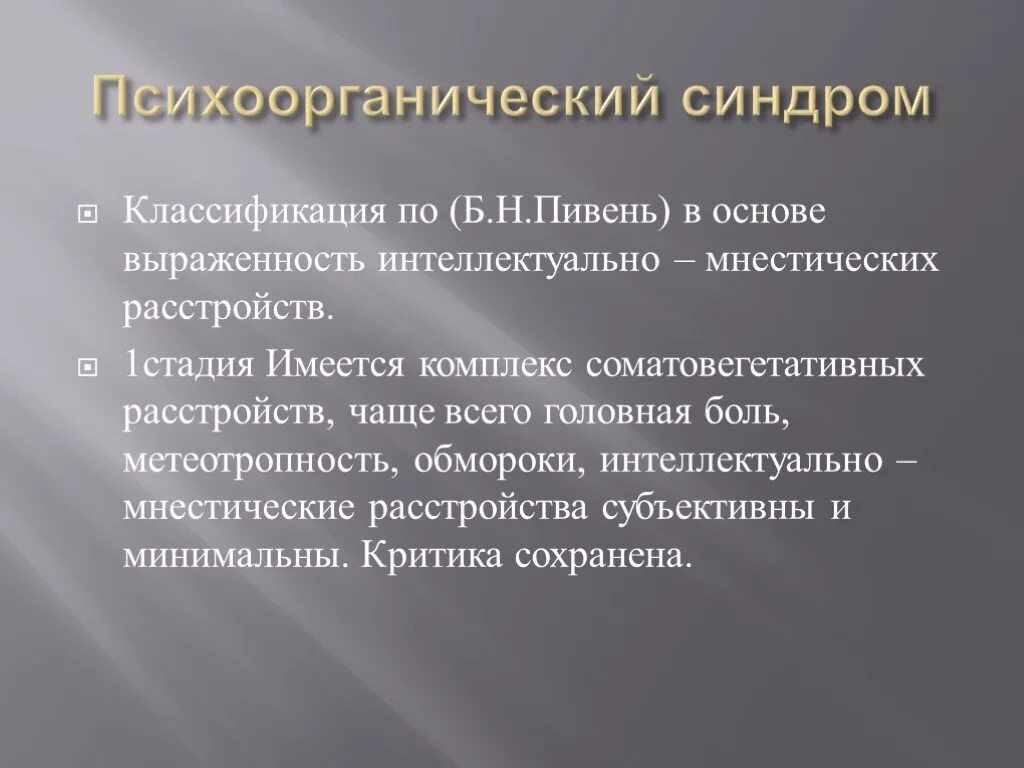 Психоорганический синдром

Классификация по (Б.Н.Пивень) в основе выраженность интеллектуально – мнестических расстройств.

1стадия Имеется комплекс соматовегетативных расстройств, чаще всего головная боль, метеотропность, обмороки, интеллектуально – мнестические расстройства субъективны и минимальны. Критика сохранена.